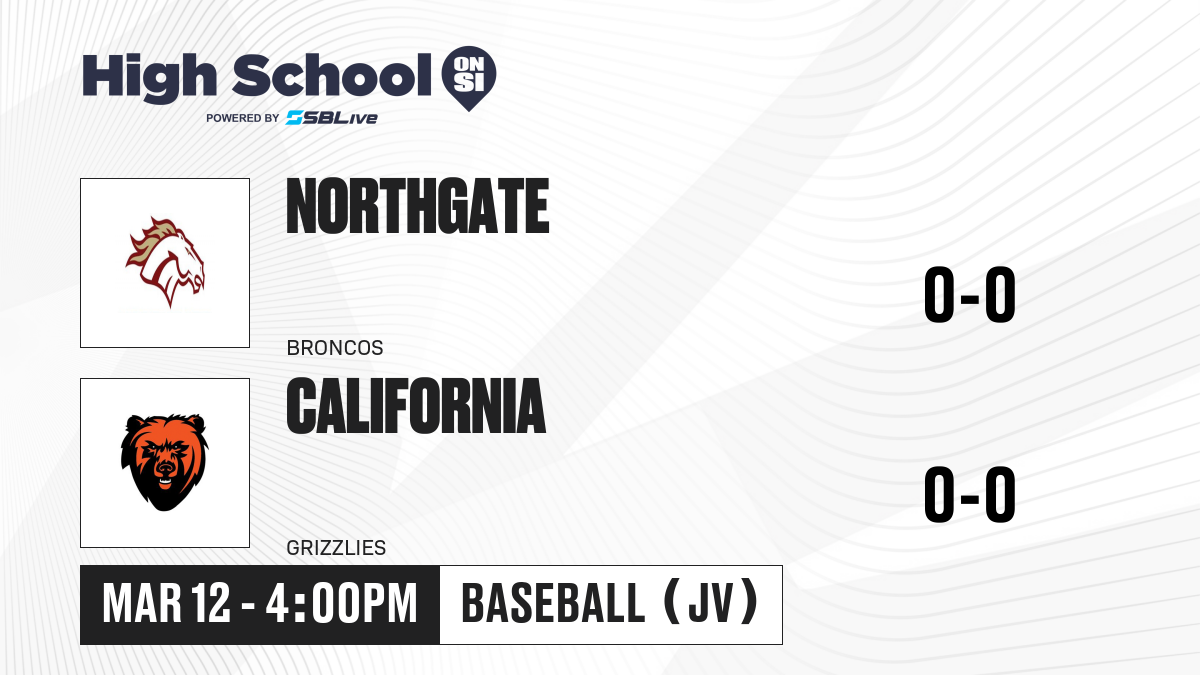 High School ON SI
POWERED BY SBLive

NORTHGATE
BRONCOS
0-0

CALIFORNIA
GRIZZLIES
0-0

MAR 12 - 4:00PM
BASEBALL (JV)